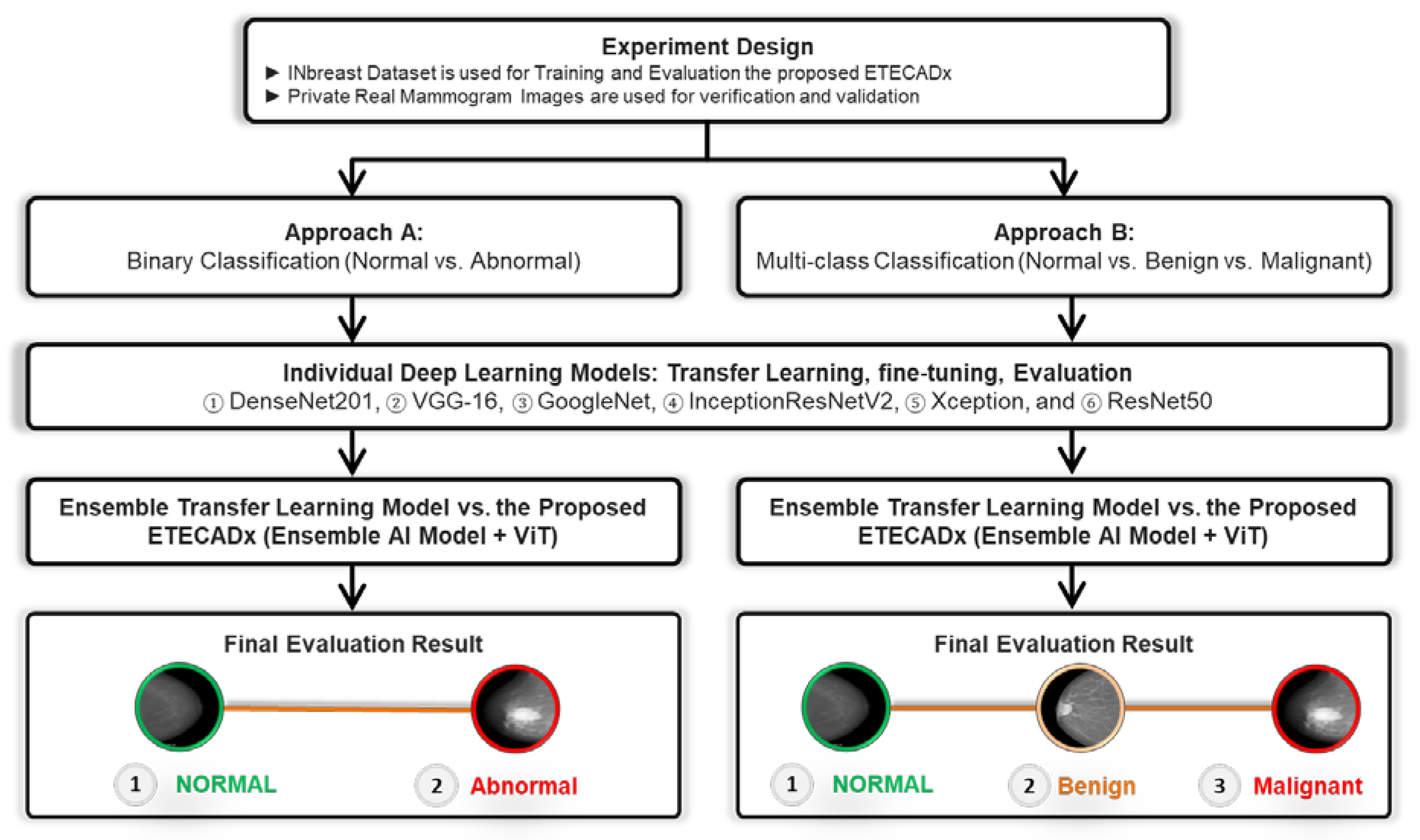 Experiment Design
▶ INbreast Dataset is used for Training and Evaluation the proposed ETECADx
▶ Private Real Mammogram Images are used for verification and validation

Approach A:
Binary Classification (Normal vs. Abnormal)

Approach B:
Multi-class Classification (Normal vs. Benign vs. Malignant)

Individual Deep Learning Models: Transfer Learning, fine-tuning, Evaluation
① DenseNet201, ② VGG-16, ③ GoogleNet, ④ InceptionResNetV2, ⑤ Xception, and ⑥ ResNet50

Ensemble Transfer Learning Model vs. the Proposed ETECADx (Ensemble AI Model + ViT)

Ensemble Transfer Learning Model vs. the Proposed ETECADx (Ensemble AI Model + ViT)

Final Evaluation Result
1 NORMAL
2 Abnormal

Final Evaluation Result
1 NORMAL
2 Benign
3 Malignant